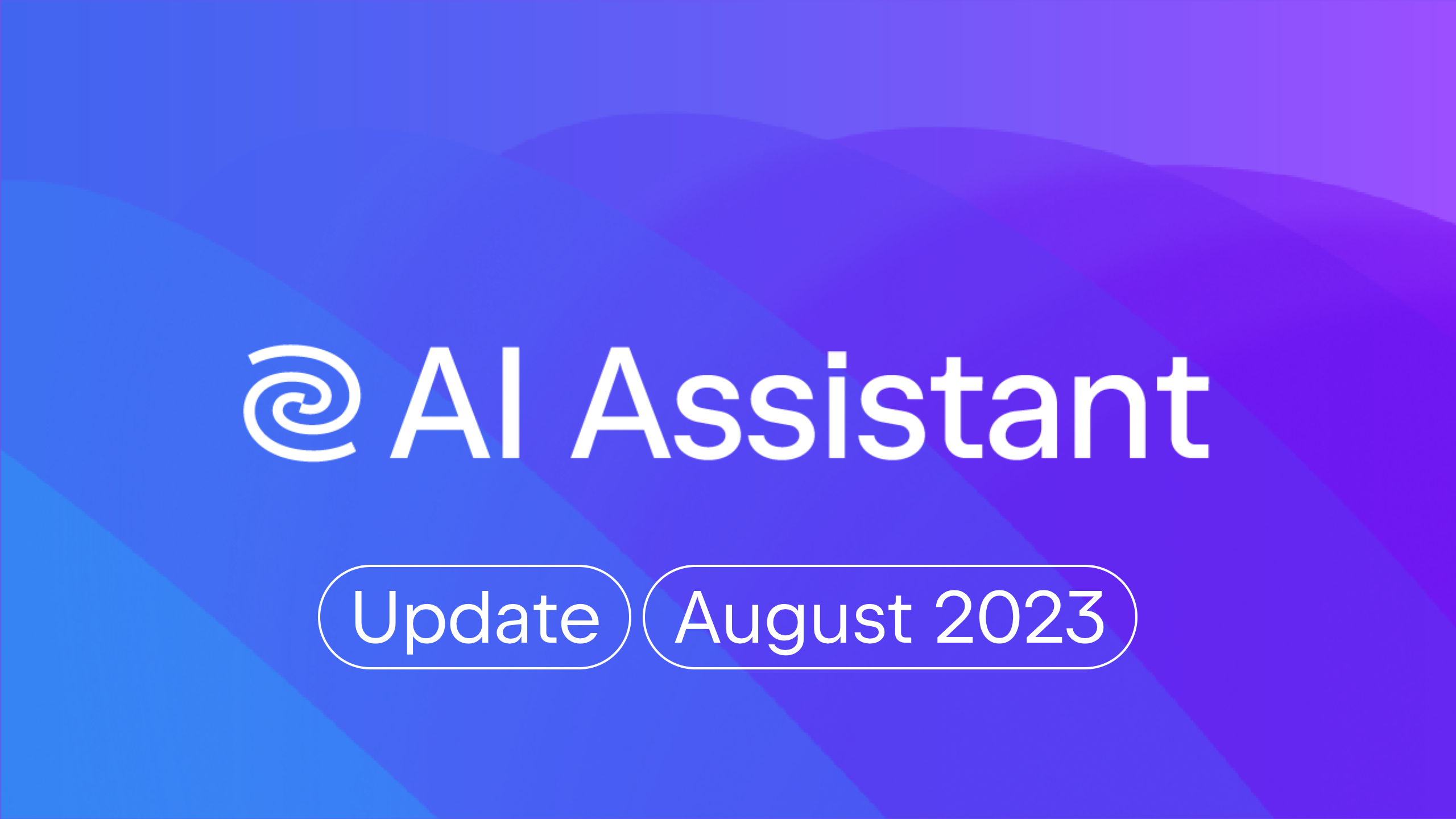 AI Assistant

Update August 2023